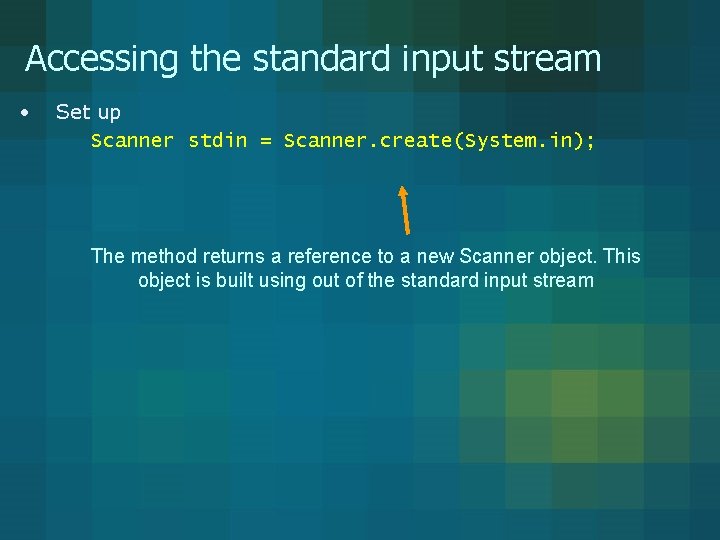 Accessing the standard input stream

• Set up
Scanner stdin = Scanner.create(System.in);

The method returns a reference to a new Scanner object. This object is built using out of the standard input stream